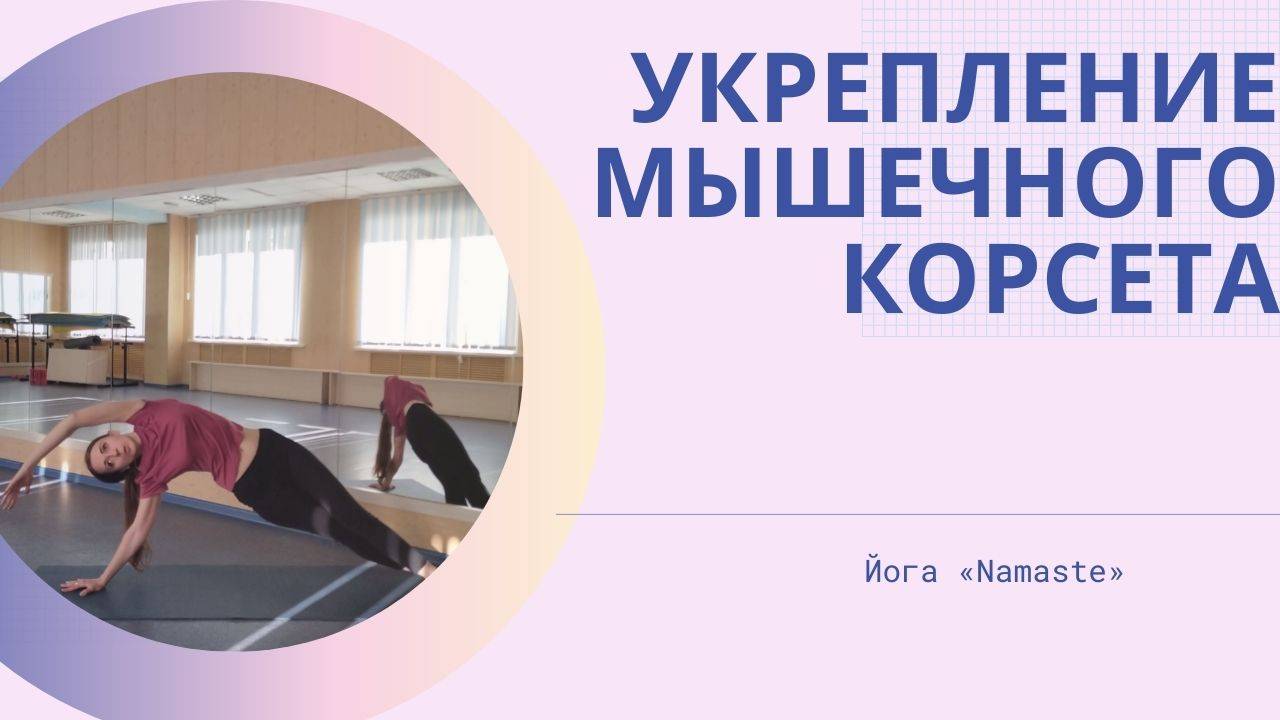 УКРЕПЛЕНИЕ МЫШЕЧНОГО КОРСЕТА

Йога «Namaste»